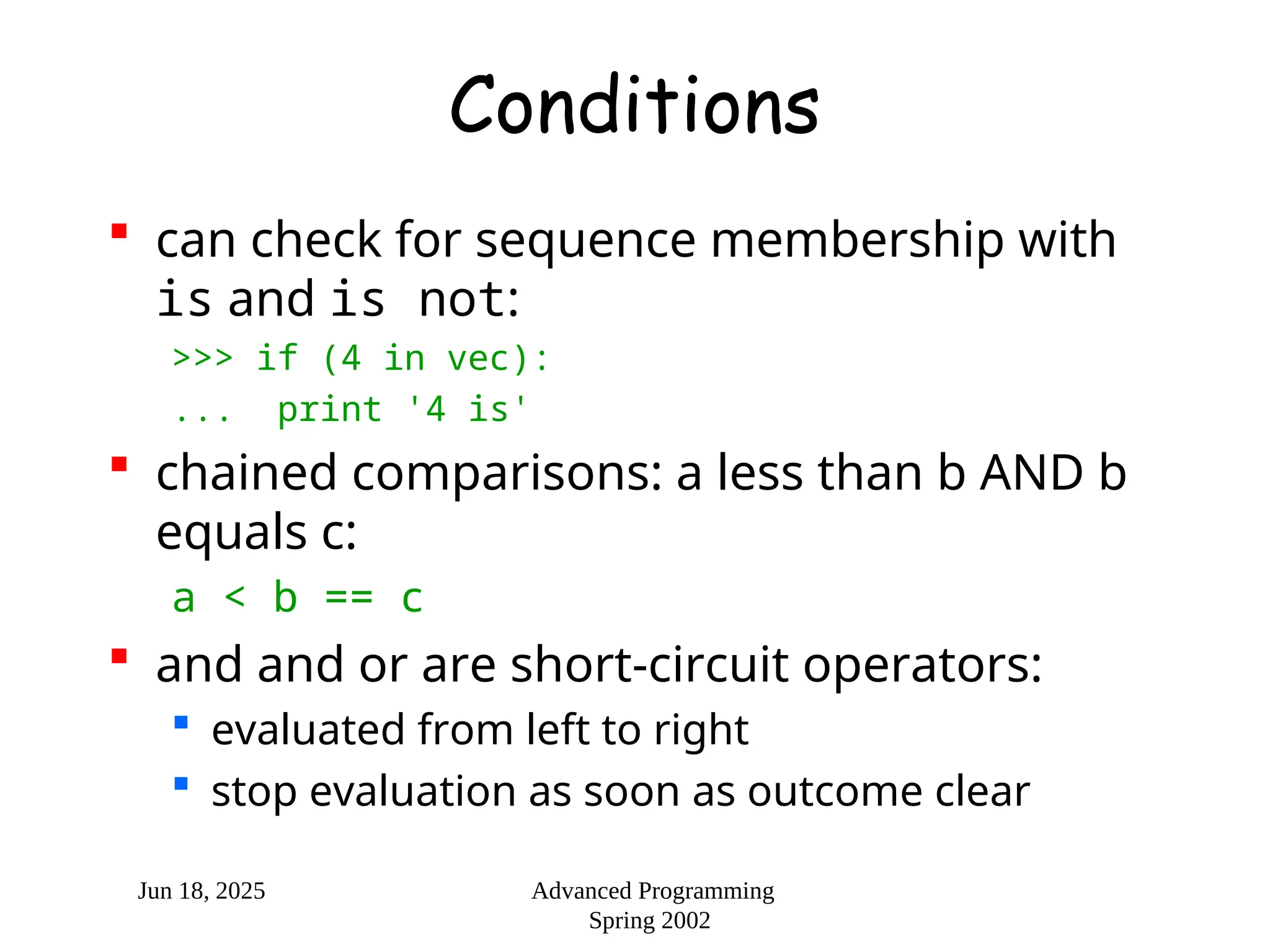 Conditions

can check for sequence membership with is and is not:

>>> if (4 in vec):
...   print '4 is'

chained comparisons: a less than b AND b equals c:

a < b == c

and and or are short-circuit operators:

evaluated from left to right

stop evaluation as soon as outcome clear

Jun 18, 2025

Advanced Programming
Spring 2002